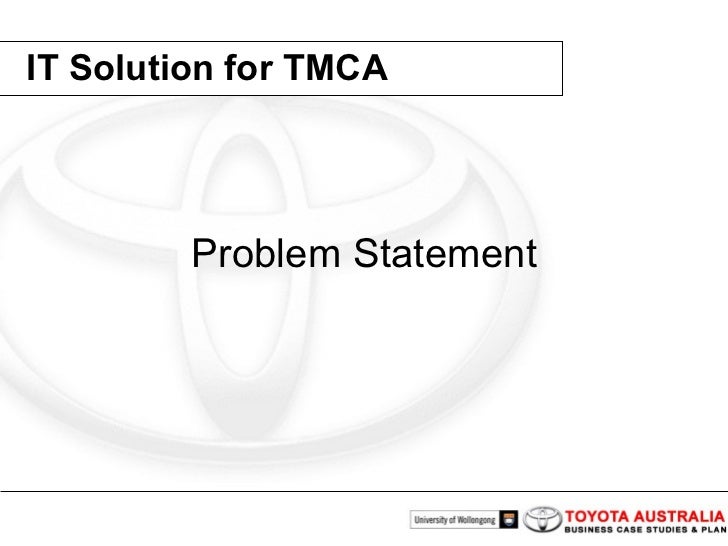 IT Solution for TMCA

Problem Statement

University of Wollongong

TOYOTA AUSTRALIA
BUSINESS CASE STUDIES & PLAN